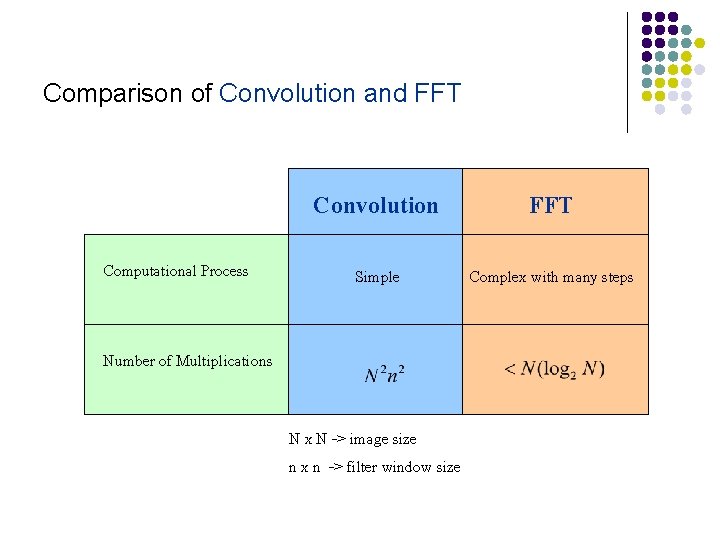 Comparison of Convolution and FFT

| | Convolution | FFT |
|---|---|---|
| Computational Process | Simple | Complex with many steps |
| Number of Multiplications | $N^2n^2$ | $< N(\log_2 N)$ |

N x N -> image size

n x n -> filter window size